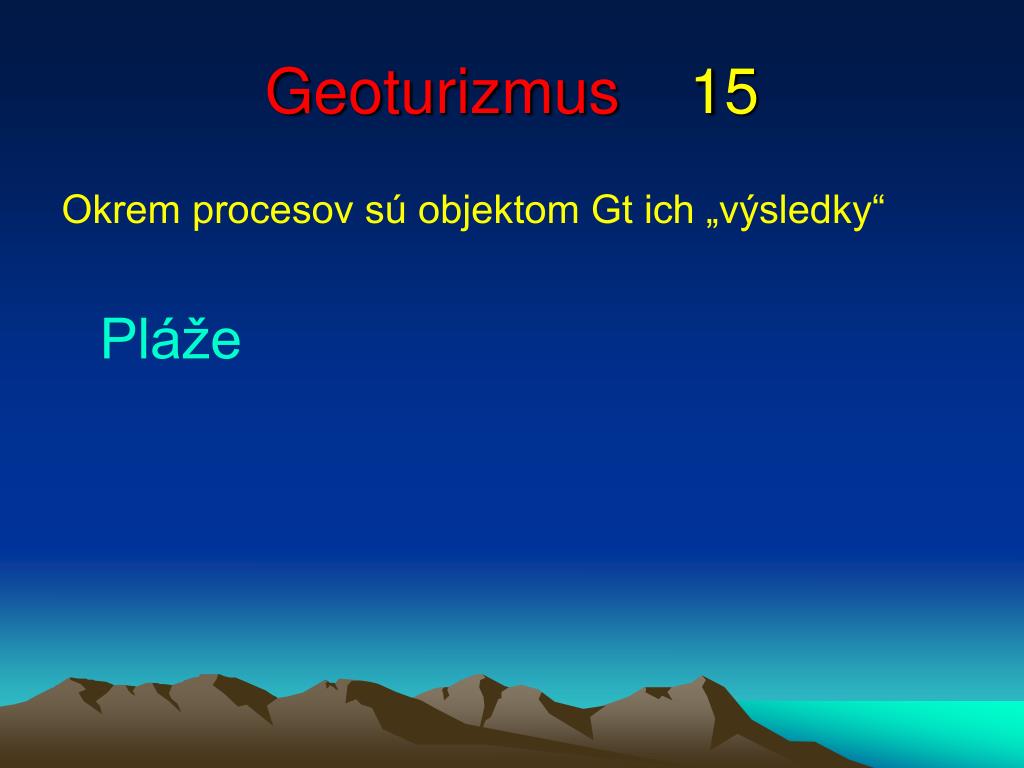 Geoturizmus 15

Okrem procesov sú objektom Gt ich „výsledky“

Pláže